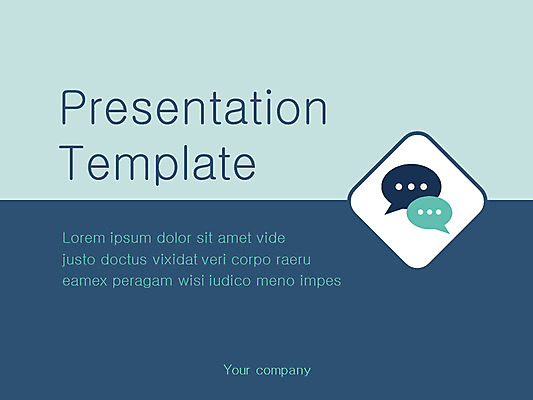 Presentation Template

Lorem ipsum dolor sit amet vide justo doctus vixidat veri corpo raeru eamex peragam wisi iudico meno impes

Your company